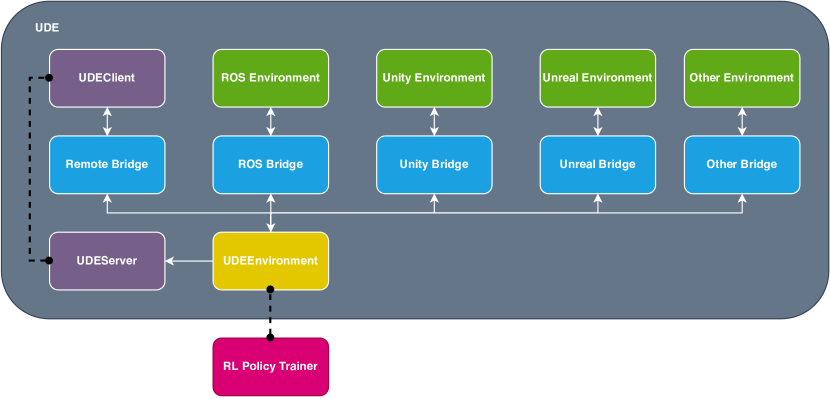 UDE

UDEClient

ROS Environment

Unity Environment

Unreal Environment

Other Environment

Remote Bridge

ROS Bridge

Unity Bridge

Unreal Bridge

Other Bridge

UDEServer

UDEEnvironment

RL Policy Trainer